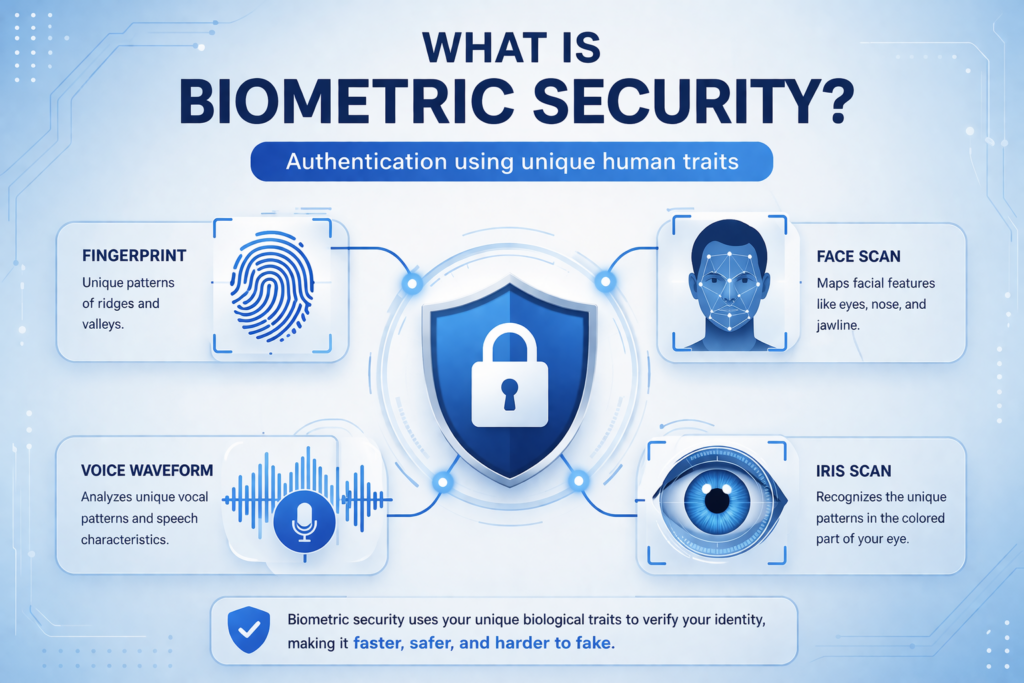 WHAT IS
BIOMETRIC SECURITY?

Authentication using unique human traits

FINGERPRINT
Unique patterns of ridges and valleys.

FACE SCAN
Maps facial features like eyes, nose, and jawline.

VOICE WAVEFORM
Analyzes unique vocal patterns and speech characteristics.

IRIS SCAN
Recognizes the unique patterns in the colored part of your eye.

Biometric security uses your unique biological traits to verify your identity, making it faster, safer, and harder to fake.